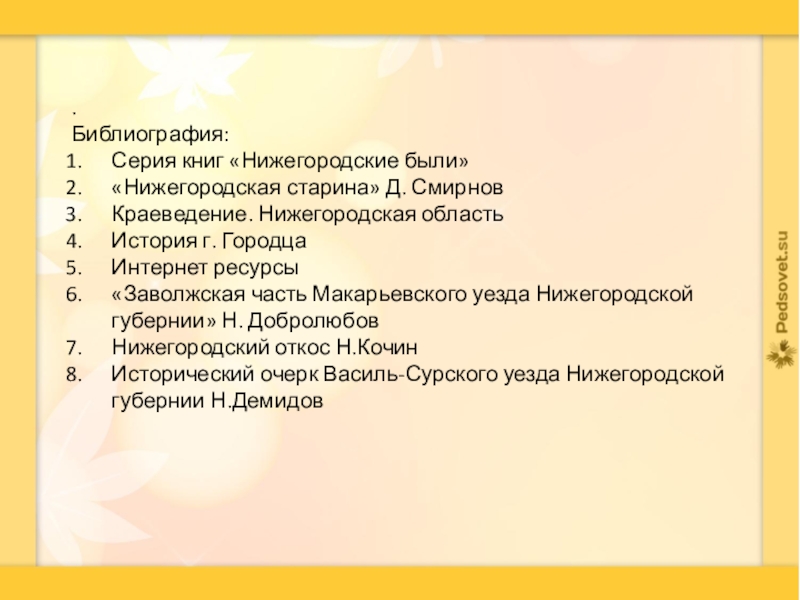 .
Библиография:
1. Серия книг «Нижегородские были»
2. «Нижегородская старина» Д. Смирнов
3. Краеведение. Нижегородская область
4. История г. Городца
5. Интернет ресурсы
6. «Заволжская часть Макарьевского уезда Нижегородской губернии» Н. Добролюбов
7. Нижегородский откос Н.Кочин
8. Исторический очерк Василь-Сурского уезда Нижегородской губернии Н.Демидов

Pedsovet.su